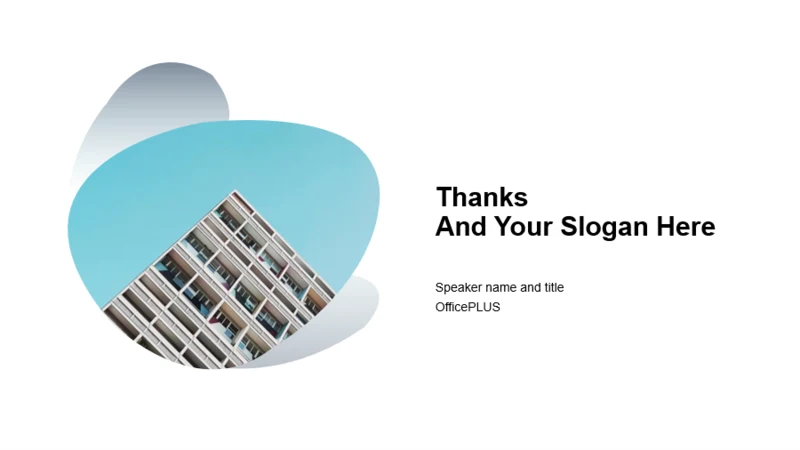 Thanks
And Your Slogan Here

Speaker name and title
OfficePLUS